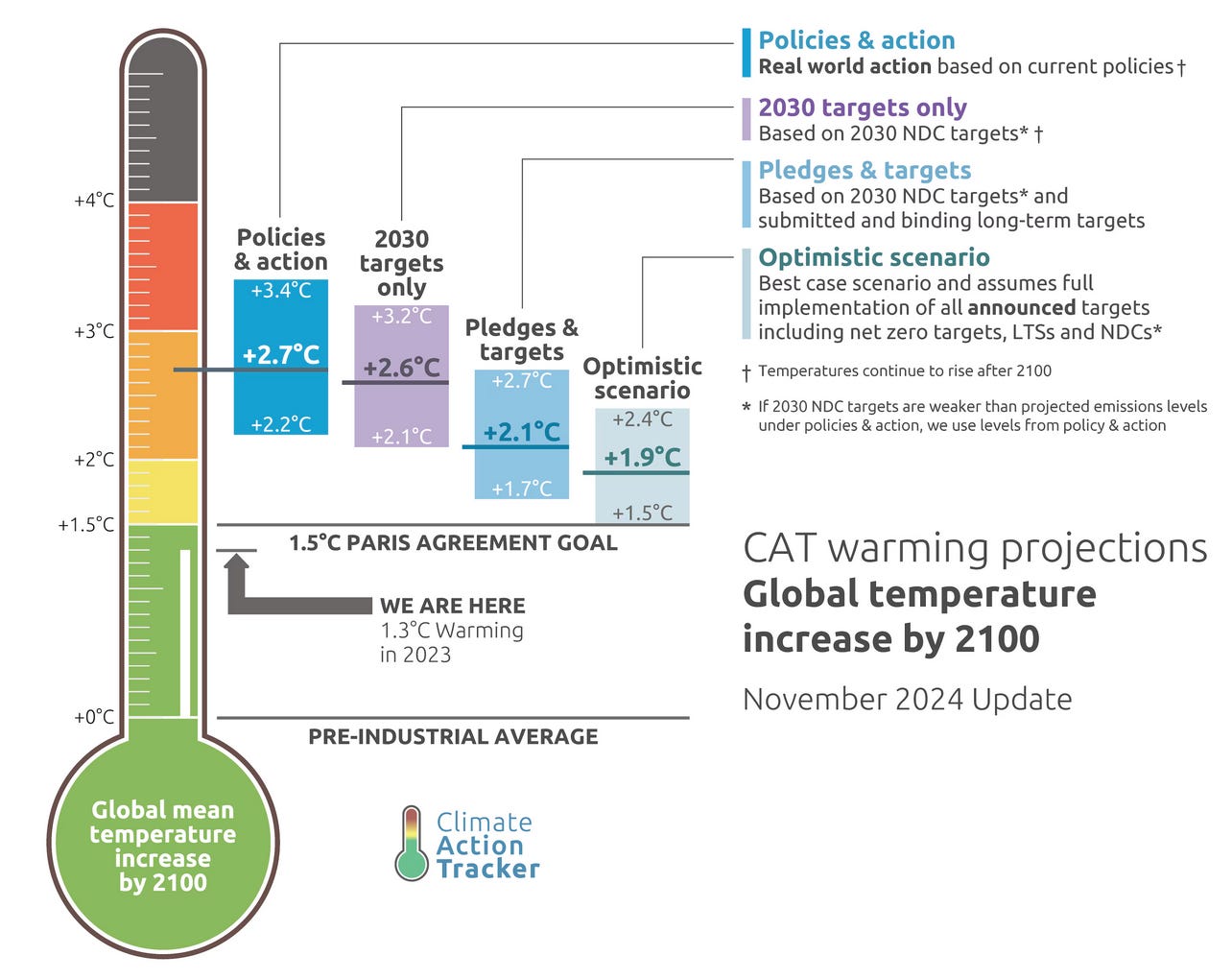 +4°C
+3°C
+2°C
+1.5°C
+0°C

Global mean temperature increase by 2100

Policies & action
+3.4°C
+2.7°C
+2.2°C

2030 targets only
+3.2°C
+2.6°C
+2.1°C

Pledges & targets
+2.7°C
+2.1°C
+1.7°C

Optimistic scenario
+2.4°C
+1.9°C
+1.5°C

1.5°C PARIS AGREEMENT GOAL

WE ARE HERE
1.3°C Warming in 2023

PRE-INDUSTRIAL AVERAGE

Climate Action Tracker

Policies & action
Real world action based on current policies †

2030 targets only
Based on 2030 NDC targets* †

Pledges & targets
Based on 2030 NDC targets* and submitted and binding long-term targets

Optimistic scenario
Best case scenario and assumes full implementation of all announced targets including net zero targets, LTSs and NDCs*

† Temperatures continue to rise after 2100

* If 2030 NDC targets are weaker than projected emissions levels under policies & action, we use levels from policy & action

CAT warming projections
Global temperature increase by 2100

November 2024 Update